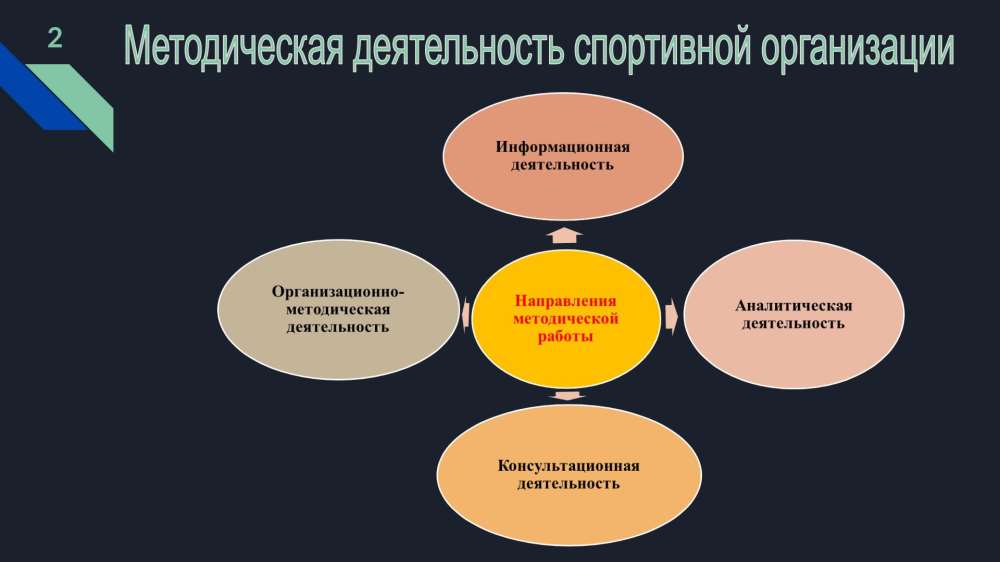 2

Методическая деятельность спортивной организации

Информационная деятельность

Организационно-методическая деятельность

Направления методической работы

Аналитическая деятельность

Консультационная деятельность